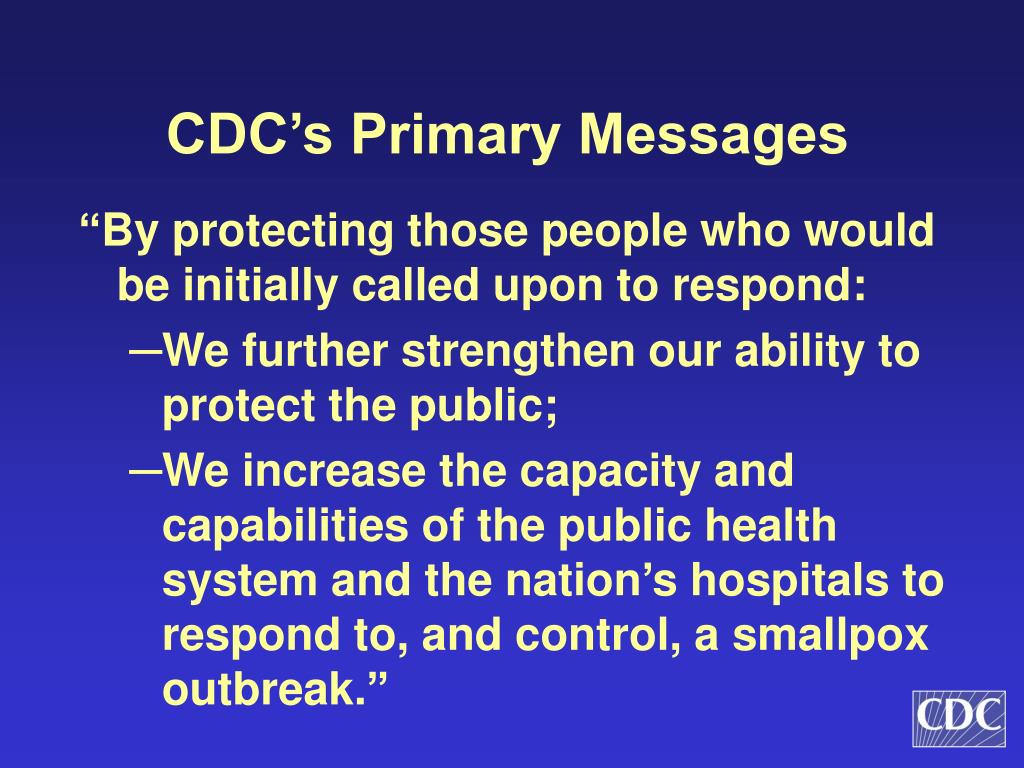 CDC’s Primary Messages

“By protecting those people who would be initially called upon to respond:

–We further strengthen our ability to protect the public;

–We increase the capacity and capabilities of the public health system and the nation’s hospitals to respond to, and control, a smallpox outbreak.”

CDC